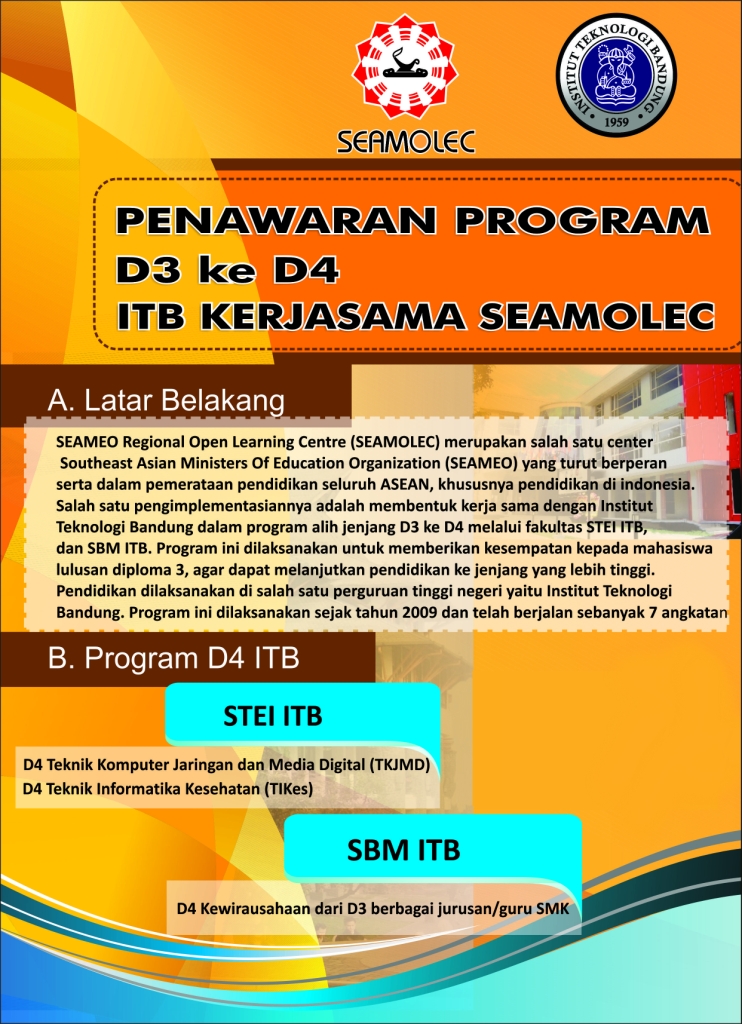 SEAMOLEC

INSTITUT TEKNOLOGI BANDUNG
1959

PENAWARAN PROGRAM
D3 ke D4
ITB KERJASAMA SEAMOLEC

A. Latar Belakang

SEAMEO Regional Open Learning Centre (SEAMOLEC) merupakan salah satu center Southeast Asian Ministers Of Education Organization (SEAMEO) yang turut berperan serta dalam pemerataan pendidikan seluruh ASEAN, khususnya pendidikan di indonesia. Salah satu pengimplementasiannya adalah membentuk kerja sama dengan Institut Teknologi Bandung dalam program alih jenjang D3 ke D4 melalui fakultas STEI ITB, dan SBM ITB. Program ini dilaksanakan untuk memberikan kesempatan kepada mahasiswa lulusan diploma 3, agar dapat melanjutkan pendidikan ke jenjang yang lebih tinggi. Pendidikan dilaksanakan di salah satu perguruan tinggi negeri yaitu Institut Teknologi Bandung. Program ini dilaksanakan sejak tahun 2009 dan telah berjalan sebanyak 7 angkatan

B. Program D4 ITB

STEI ITB

D4 Teknik Komputer Jaringan dan Media Digital (TKJMD)
D4 Teknik Informatika Kesehatan (TIKes)

SBM ITB

D4 Kewirausahaan dari D3 berbagai jurusan/guru SMK